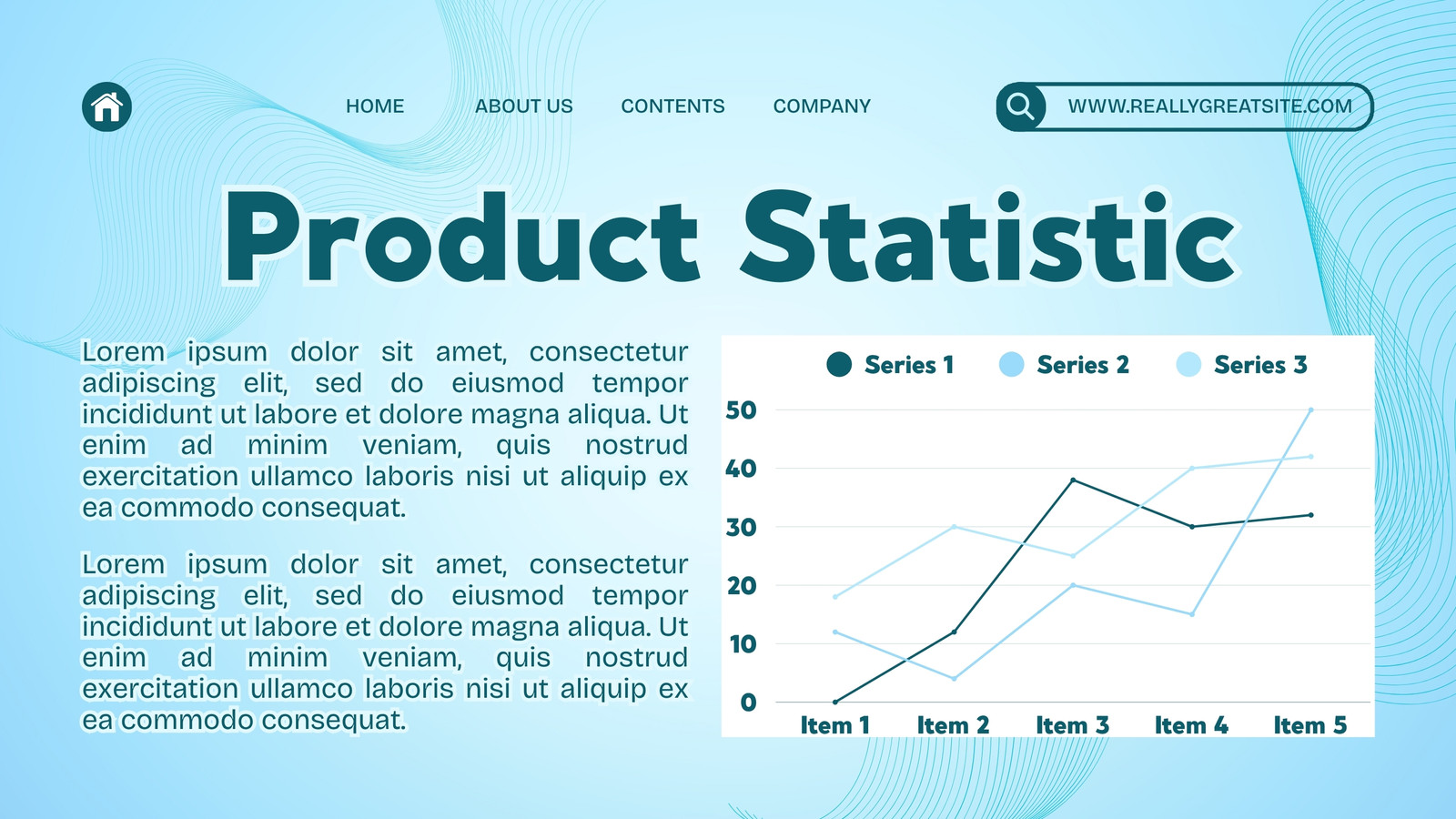 HOME ABOUT US CONTENTS COMPANY

WWW.REALLYGREATSITE.COM

Product Statistic

Lorem ipsum dolor sit amet, consectetur adipiscing elit, sed do eiusmod tempor incididunt ut labore et dolore magna aliqua. Ut enim ad minim veniam, quis nostrud exercitation ullamco laboris nisi ut aliquip ex ea commodo consequat.

Lorem ipsum dolor sit amet, consectetur adipiscing elit, sed do eiusmod tempor incididunt ut labore et dolore magna aliqua. Ut enim ad minim veniam, quis nostrud exercitation ullamco laboris nisi ut aliquip ex ea commodo consequat.

Series 1 Series 2 Series 3

50
40
30
20
10
0

Item 1 Item 2 Item 3 Item 4 Item 5